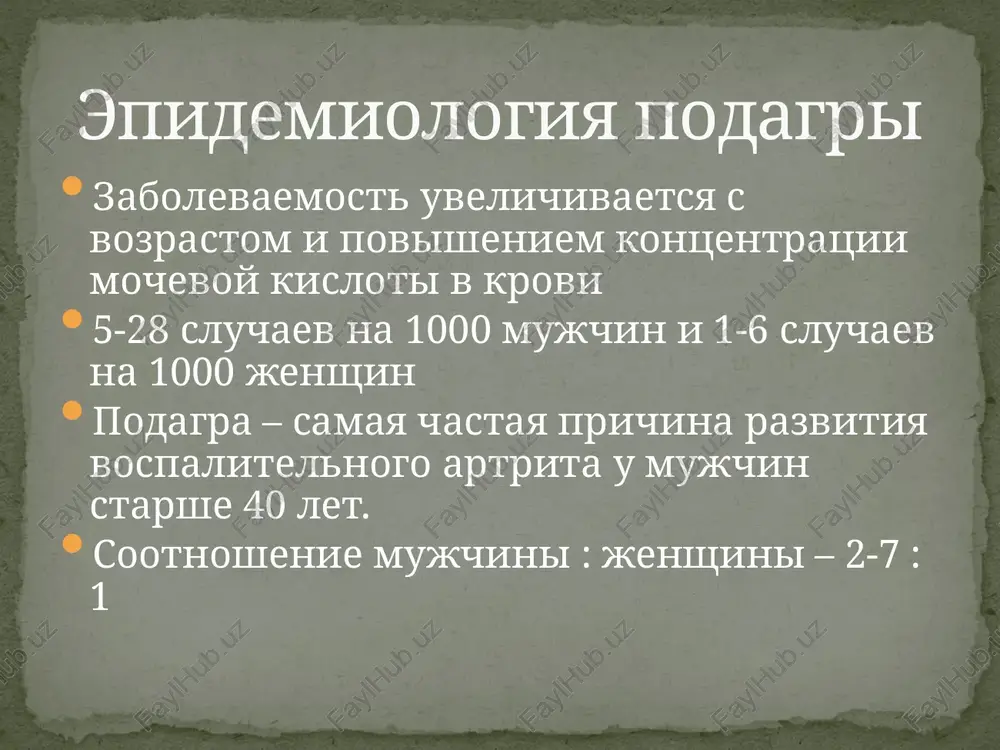 Эпидемиология подагры

Заболеваемость увеличивается с возрастом и повышением концентрации мочевой кислоты в крови

5-28 случаев на 1000 мужчин и 1-6 случаев на 1000 женщин

Подагра – самая частая причина развития воспалительного артрита у мужчин старше 40 лет.

Соотношение мужчины : женщины – 2-7 : 1

FaylHub.uz